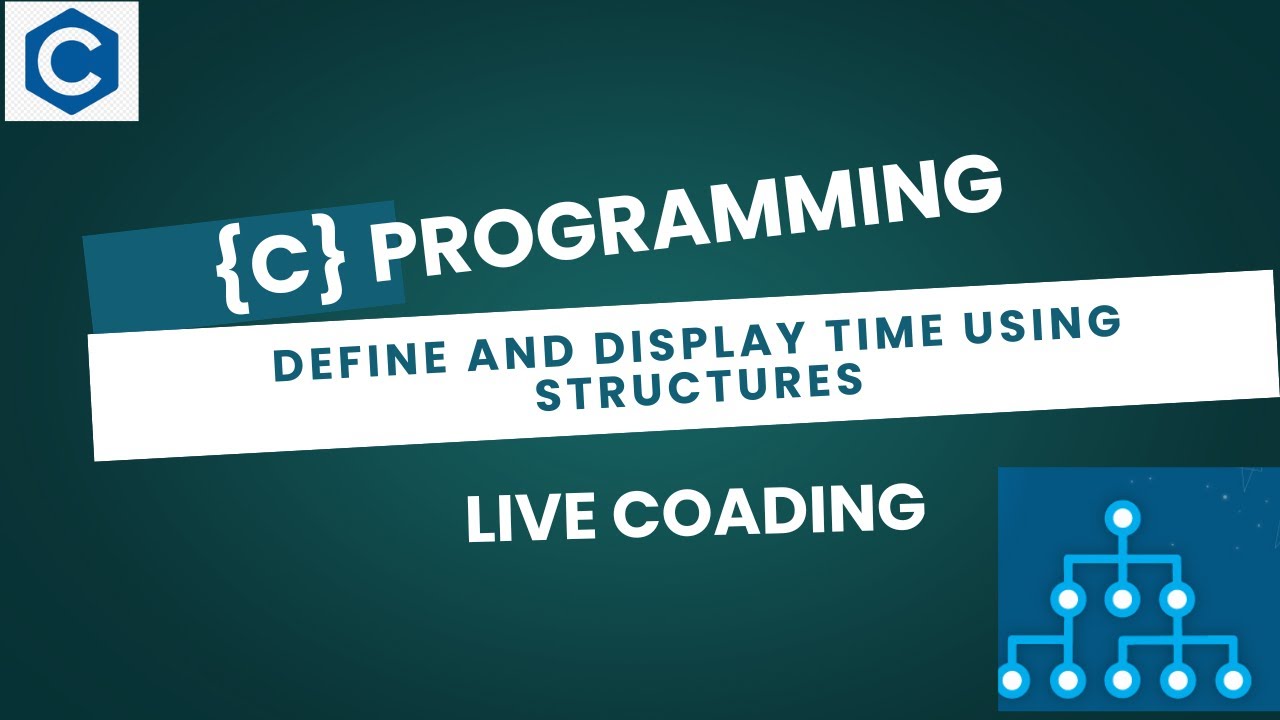 C

{C} PROGRAMMING

DEFINE AND DISPLAY TIME USING STRUCTURES

LIVE COADING